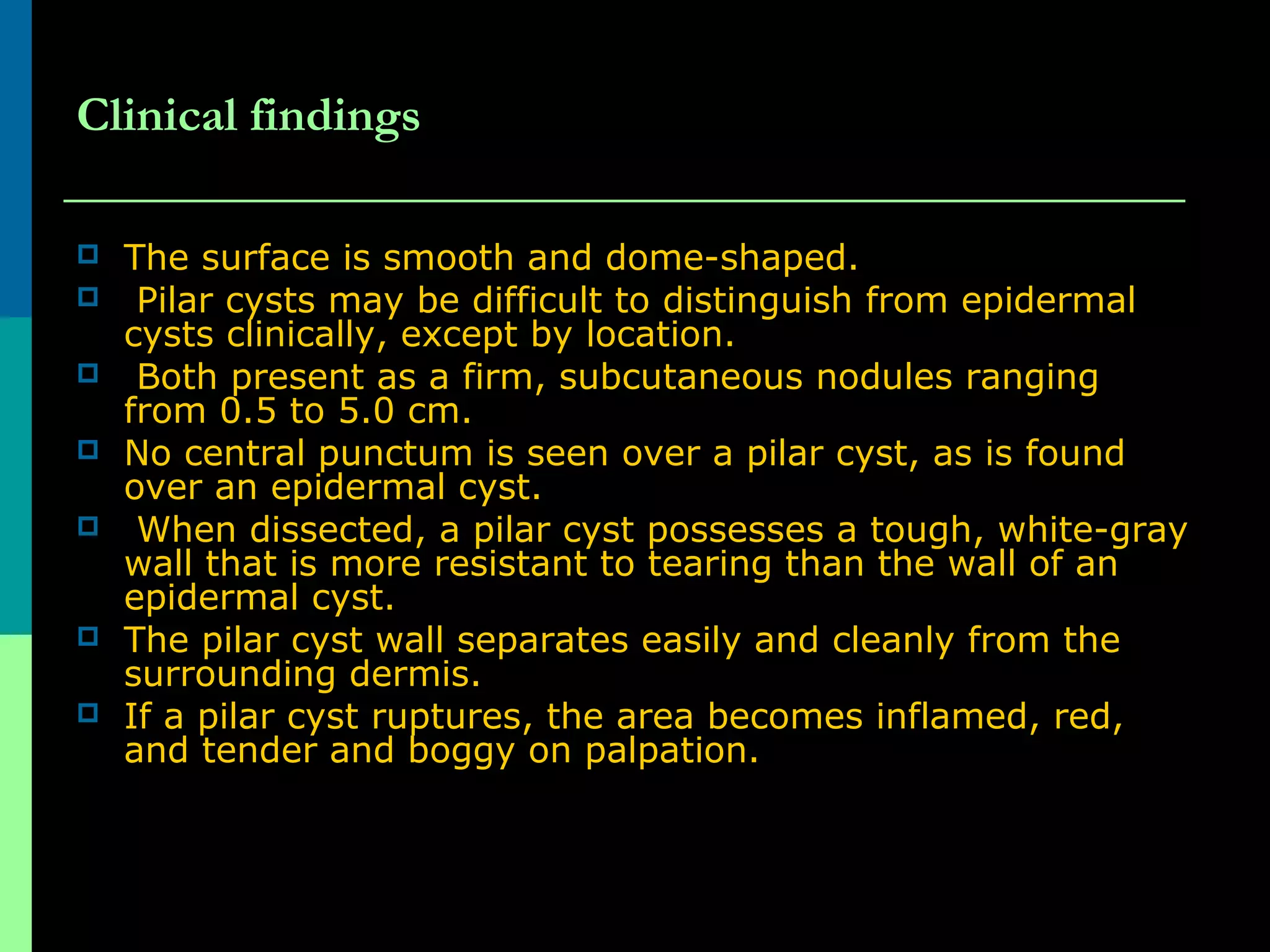 Clinical findings

- The surface is smooth and dome-shaped.
- Pilar cysts may be difficult to distinguish from epidermal cysts clinically, except by location.
- Both present as a firm, subcutaneous nodules ranging from 0.5 to 5.0 cm.
- No central punctum is seen over a pilar cyst, as is found over an epidermal cyst.
- When dissected, a pilar cyst possesses a tough, white-gray wall that is more resistant to tearing than the wall of an epidermal cyst.
- The pilar cyst wall separates easily and cleanly from the surrounding dermis.
- If a pilar cyst ruptures, the area becomes inflamed, red, and tender and boggy on palpation.